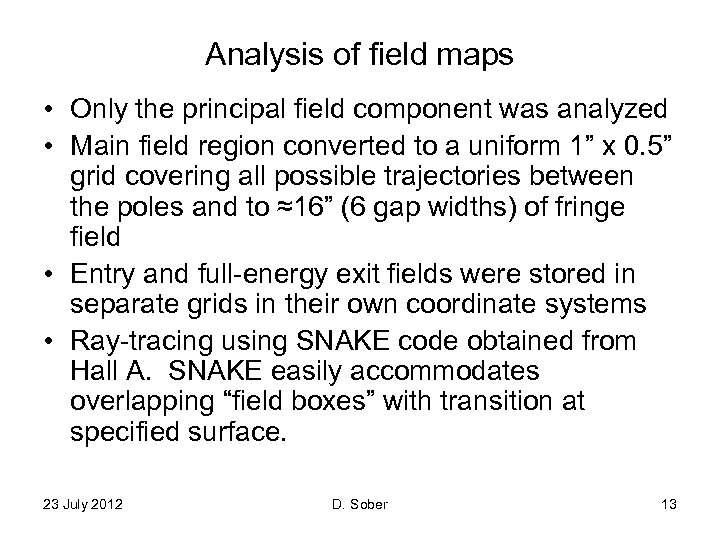 Analysis of field maps

• Only the principal field component was analyzed

• Main field region converted to a uniform 1” x 0.5” grid covering all possible trajectories between the poles and to ≈16” (6 gap widths) of fringe field

• Entry and full-energy exit fields were stored in separate grids in their own coordinate systems

• Ray-tracing using SNAKE code obtained from Hall A. SNAKE easily accommodates overlapping “field boxes” with transition at specified surface.

23 July 2012

D. Sober

13